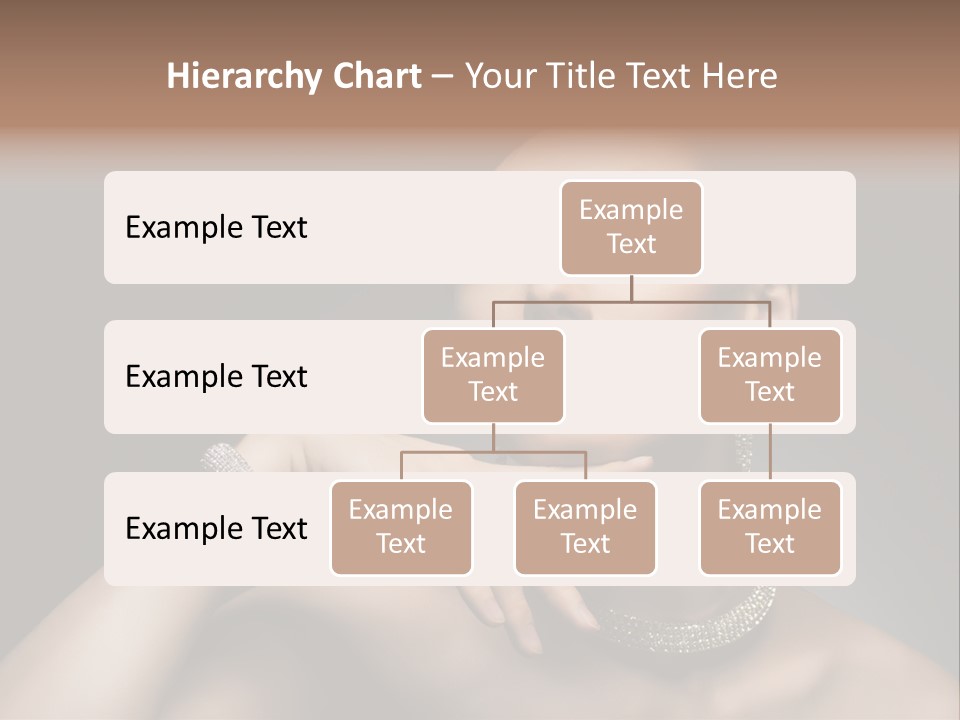 Hierarchy Chart – Your Title Text Here

Example Text

Example Text

Example Text

Example Text

Example Text

Example Text

Example Text

Example Text

Example Text